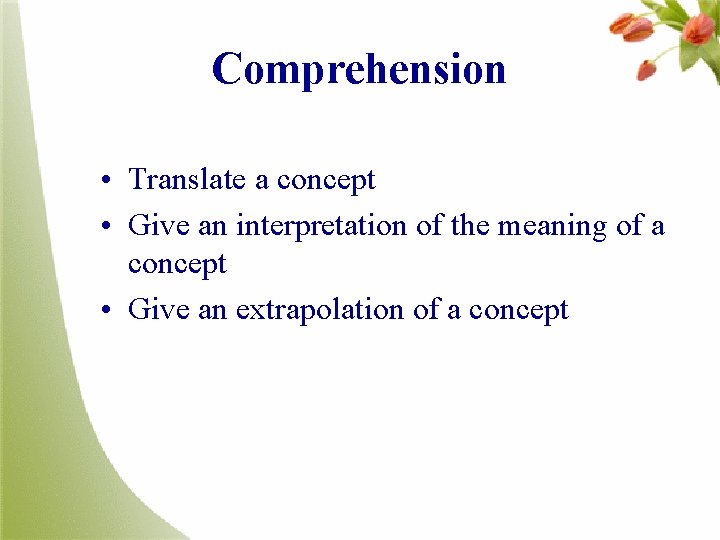 Comprehension

• Translate a concept
• Give an interpretation of the meaning of a concept
• Give an extrapolation of a concept